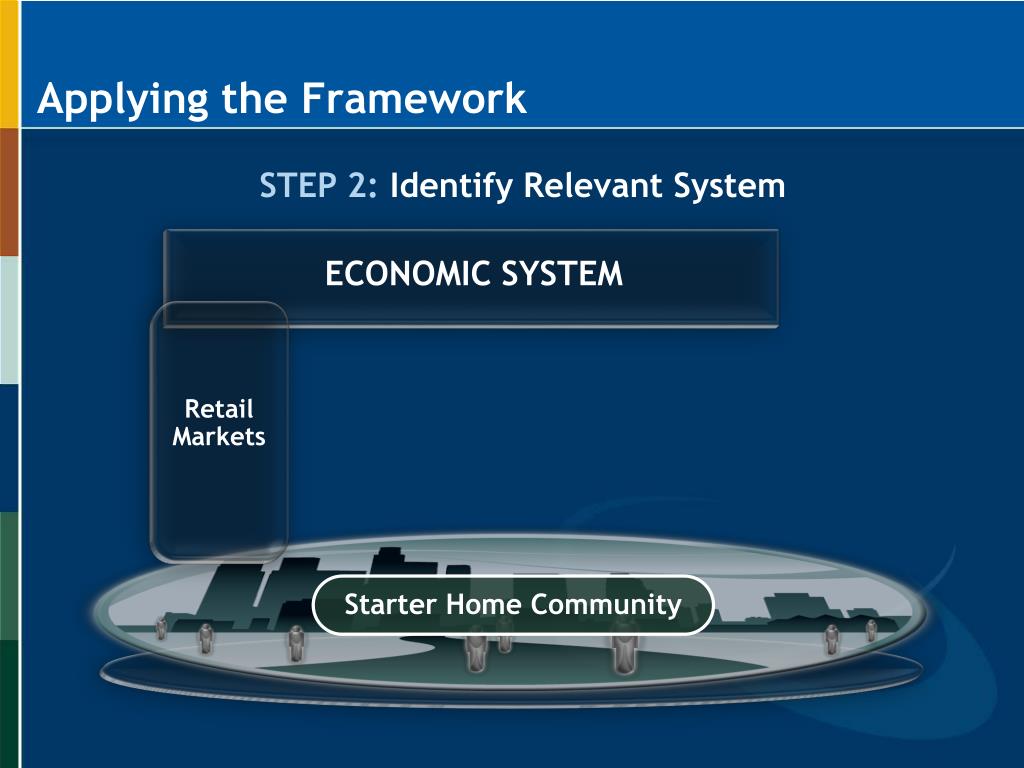 Applying the Framework

STEP 2: Identify Relevant System

ECONOMIC SYSTEM

Retail Markets

Starter Home Community